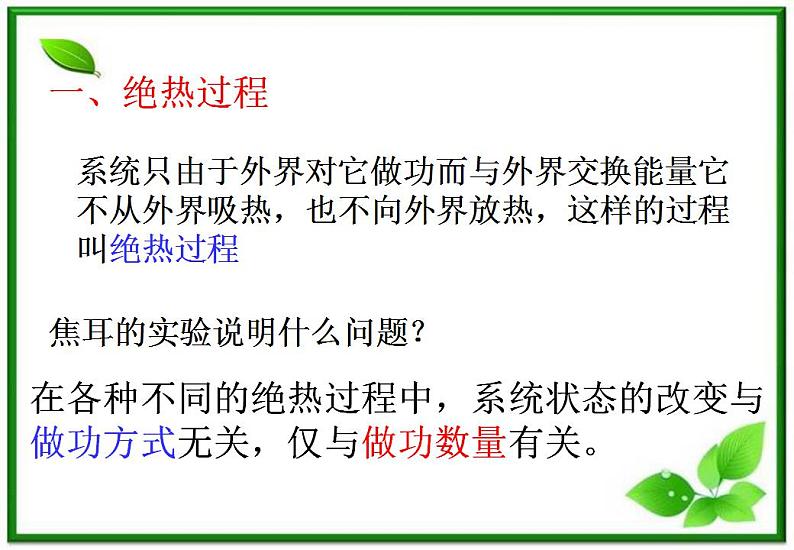 一、绝热过程

系统只由于外界对它做功而与外界交换能量它不从外界吸热，也不向外界放热，这样的过程叫绝热过程

焦耳的实验说明什么问题？

在各种不同的绝热过程中，系统状态的改变与做功方式无关，仅与做功数量有关。